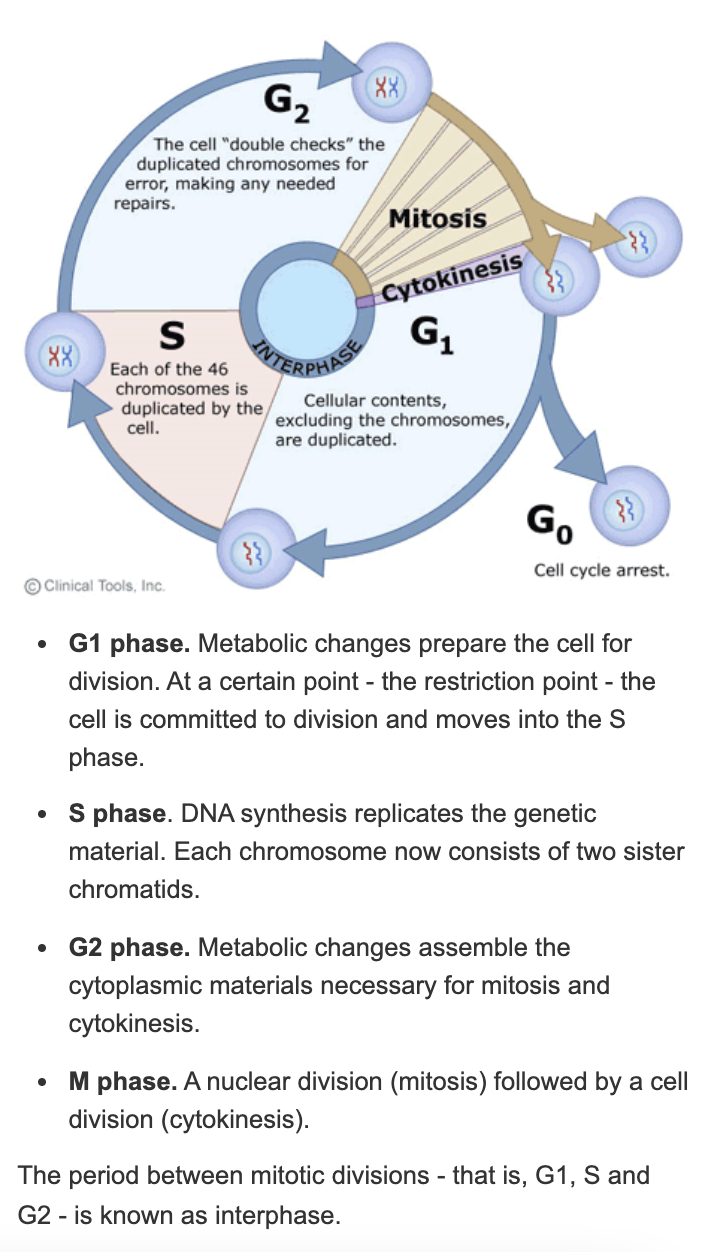 $G_2$

The cell "double checks" the duplicated chromosomes for error, making any needed repairs.

Mitosis

Cytokinesis

S

Each of the 46 chromosomes is duplicated by the cell.

INTERPHASE

$G_1$

Cellular contents, excluding the chromosomes, are duplicated.

$G_0$

Cell cycle arrest.

© Clinical Tools, Inc.

- **G1 phase.** Metabolic changes prepare the cell for division. At a certain point - the restriction point - the cell is committed to division and moves into the S phase.

- **S phase**. DNA synthesis replicates the genetic material. Each chromosome now consists of two sister chromatids.

- **G2 phase.** Metabolic changes assemble the cytoplasmic materials necessary for mitosis and cytokinesis.

- **M phase.** A nuclear division (mitosis) followed by a cell division (cytokinesis).

The period between mitotic divisions - that is, G1, S and G2 - is known as interphase.